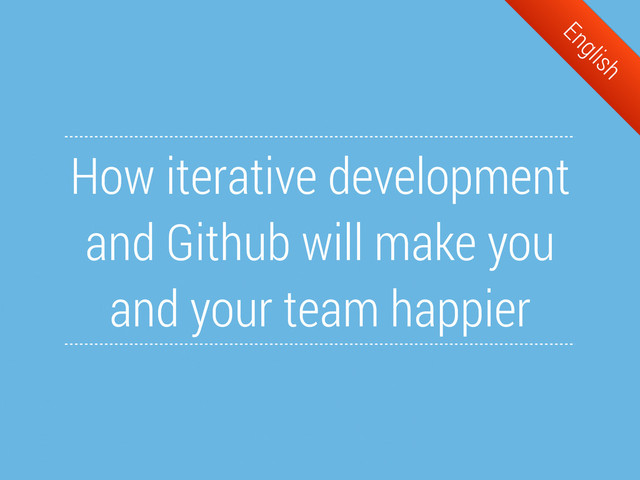 English

How iterative development and Github will make you and your team happier